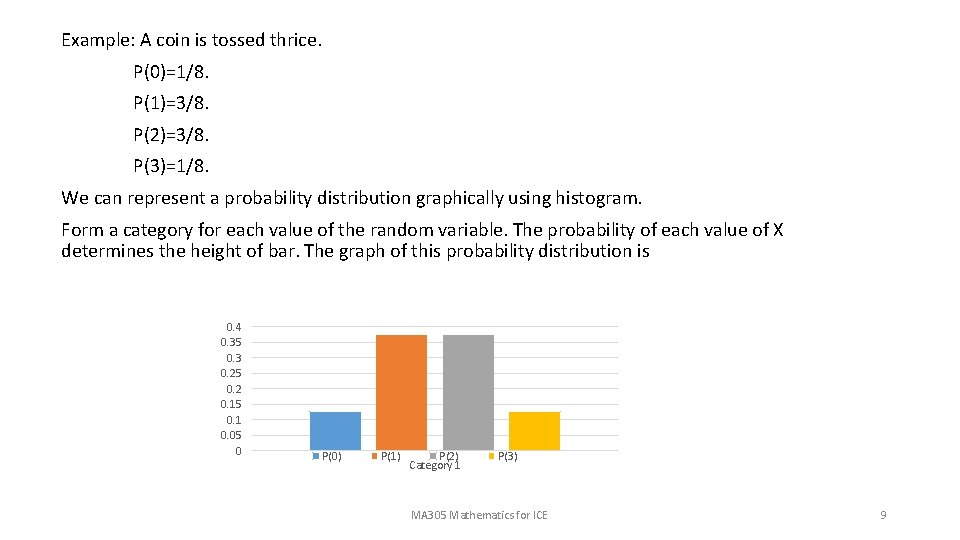 Example: A coin is tossed thrice.

P(0)=1/8.

P(1)=3/8.

P(2)=3/8.

P(3)=1/8.

We can represent a probability distribution graphically using histogram.

Form a category for each value of the random variable. The probability of each value of X determines the height of bar. The graph of this probability distribution is

0.4
0.35
0.3
0.25
0.2
0.15
0.1
0.05
0

P(0) P(1) P(2) P(3)
Category 1

MA305 Mathematics for ICE

9